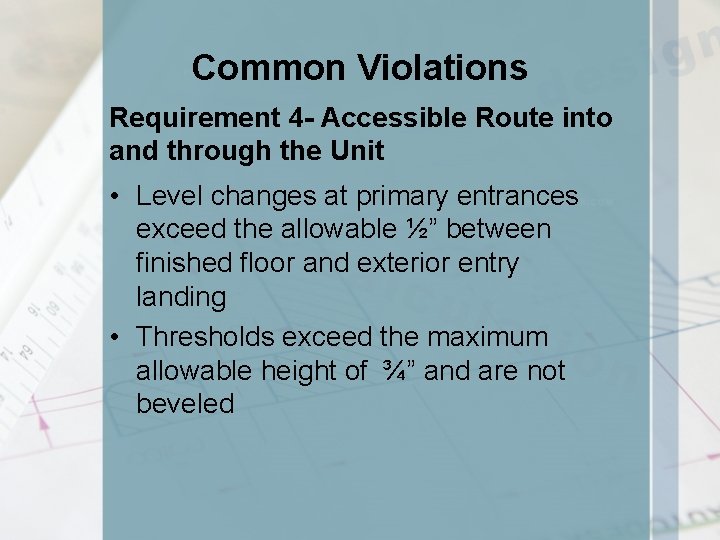 Common Violations

Requirement 4- Accessible Route into and through the Unit

• Level changes at primary entrances exceed the allowable ½” between finished floor and exterior entry landing
• Thresholds exceed the maximum allowable height of ¾” and are not beveled